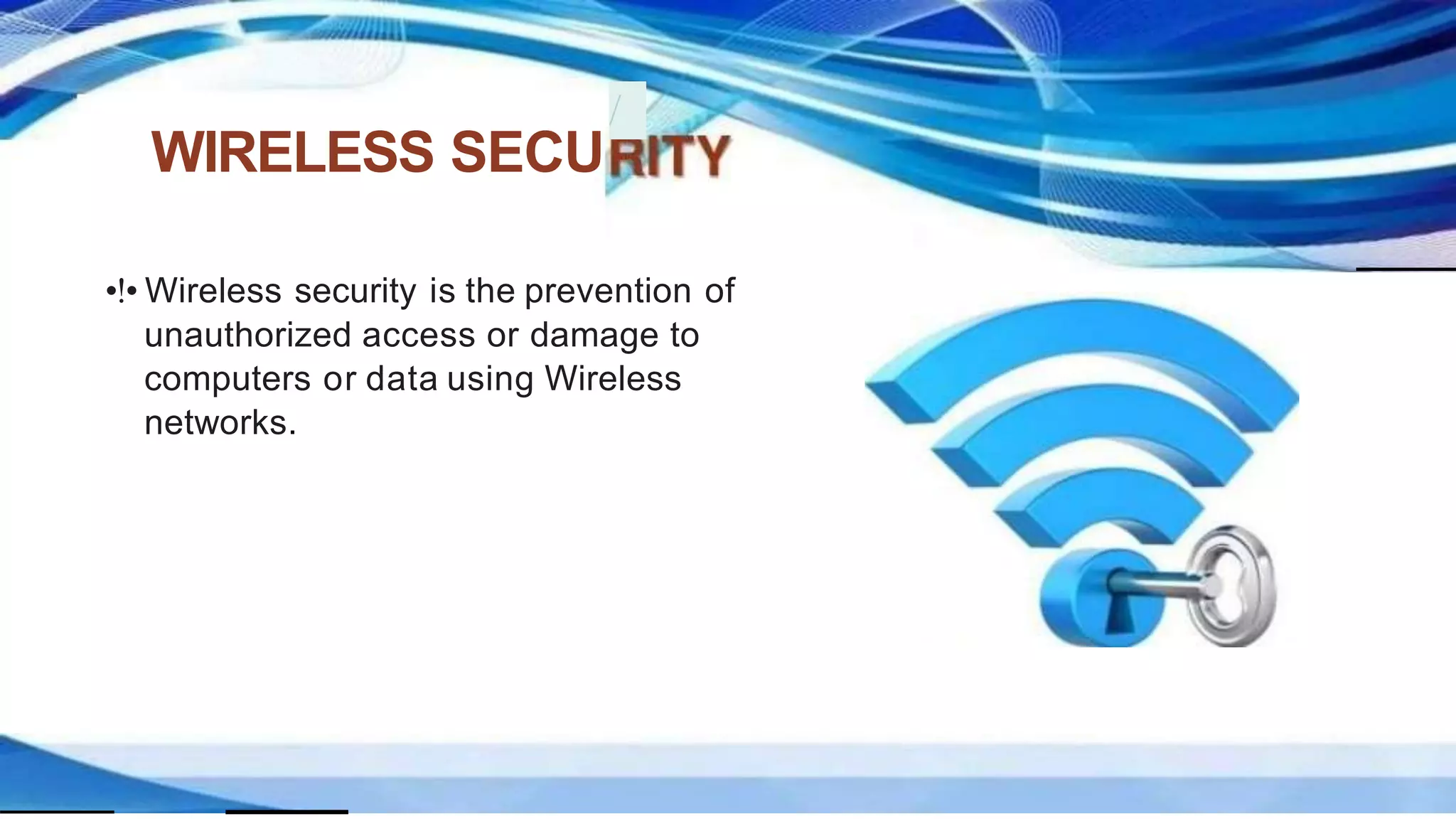 WIRELESS SECURITY

•!• Wireless security is the prevention of unauthorized access or damage to computers or data using Wireless networks.